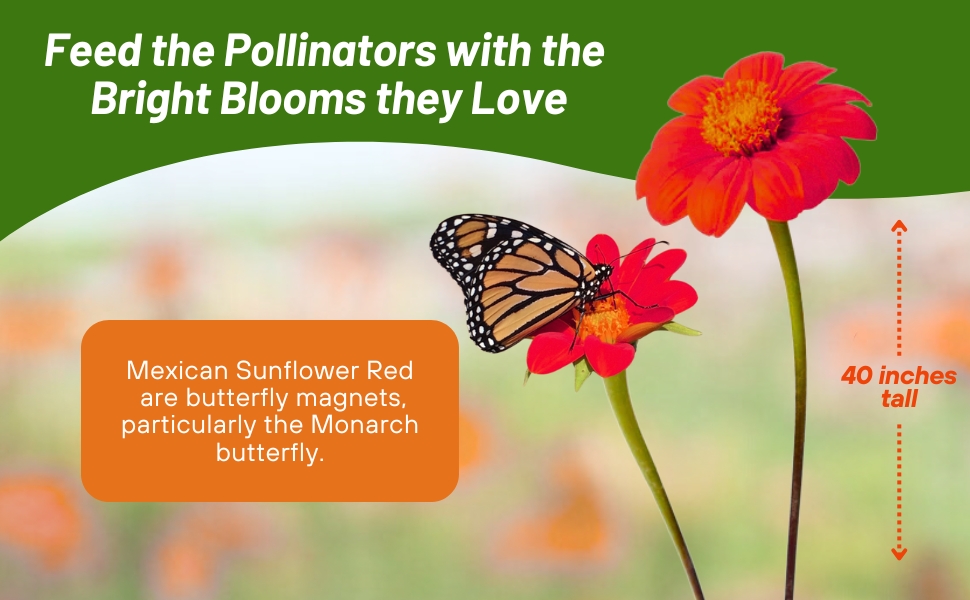 Feed the Pollinators with the Bright Blooms they Love

Mexican Sunflower Red are butterfly magnets, particularly the Monarch butterfly.

40 inches tall